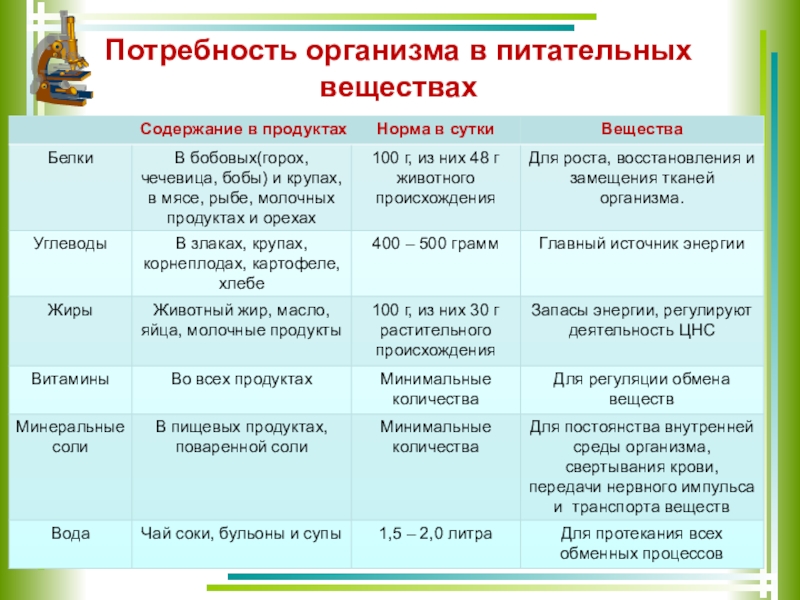 Потребность организма в питательных веществах

| | Содержание в продуктах | Норма в сутки | Вещества |
|---|---|---|---|
| Белки | В бобовых(горох, чечевица, бобы) и крупах, в мясе, рыбе, молочных продуктах и орехах | 100 г, из них 48 г животного происхождения | Для роста, восстановления и замещения тканей организма. |
| Углеводы | В злаках, крупах, корнеплодах, картофеле, хлебе | 400 – 500 грамм | Главный источник энергии |
| Жиры | Животный жир, масло, яйца, молочные продукты | 100 г, из них 30 г растительного происхождения | Запасы энергии, регулируют деятельность ЦНС |
| Витамины | Во всех продуктах | Минимальные количества | Для регуляции обмена веществ |
| Минеральные соли | В пищевых продуктах, поваренной соли | Минимальные количества | Для постоянства внутренней среды организма, свертывания крови, передачи нервного импульса и транспорта веществ |
| Вода | Чай соки, бульоны и супы | 1,5 – 2,0 литра | Для протекания всех обменных процессов |